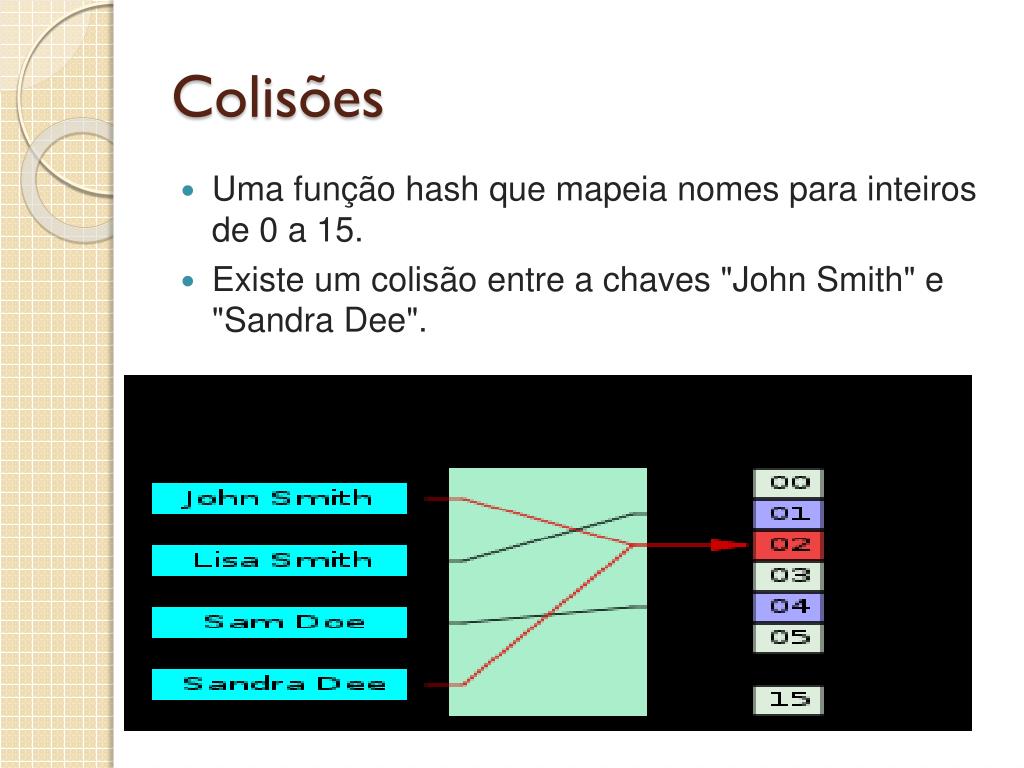 Colisões

Uma função hash que mapeia nomes para inteiros de 0 a 15.

Existe um colisão entre a chaves "John Smith" e "Sandra Dee".

John Smith
Lisa Smith
Sam Doe
Sandra Dee

00
01
02
03
04
05
15